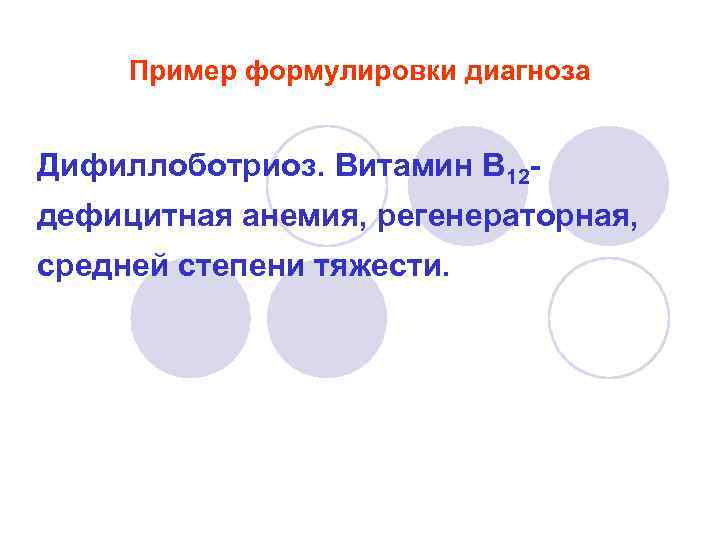 Пример формулировки диагноза

Дифиллоботриоз. Витамин $B_{12}$-дефицитная анемия, регенераторная, средней степени тяжести.